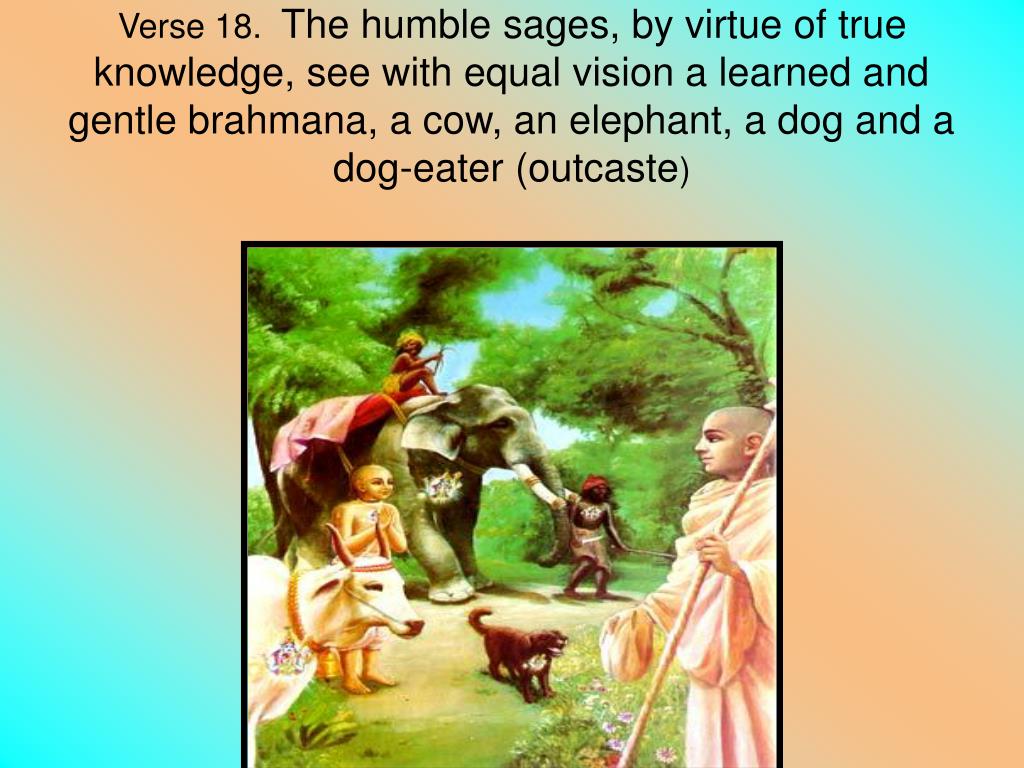 Verse 18. The humble sages, by virtue of true knowledge, see with equal vision a learned and gentle brahmana, a cow, an elephant, a dog and a dog-eater (outcaste)